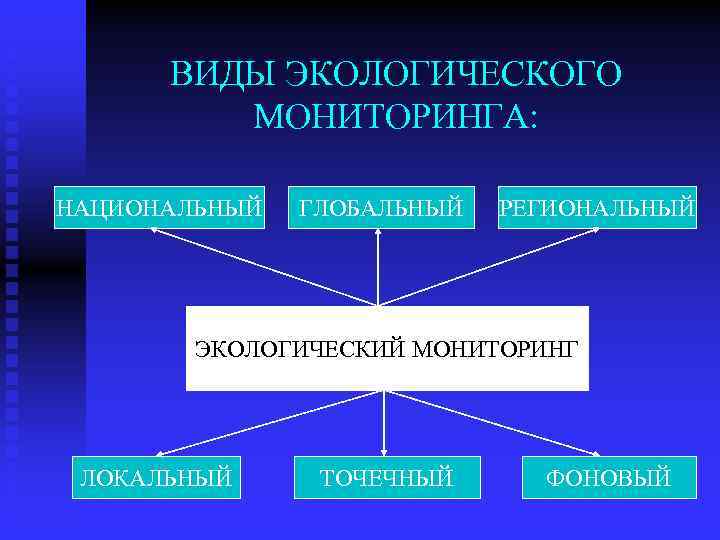 ВИДЫ ЭКОЛОГИЧЕСКОГО МОНИТОРИНГА:

НАЦИОНАЛЬНЫЙ

ГЛОБАЛЬНЫЙ

РЕГИОНАЛЬНЫЙ

ЭКОЛОГИЧЕСКИЙ МОНИТОРИНГ

ЛОКАЛЬНЫЙ

ТОЧЕЧНЫЙ

ФОНОВЫЙ